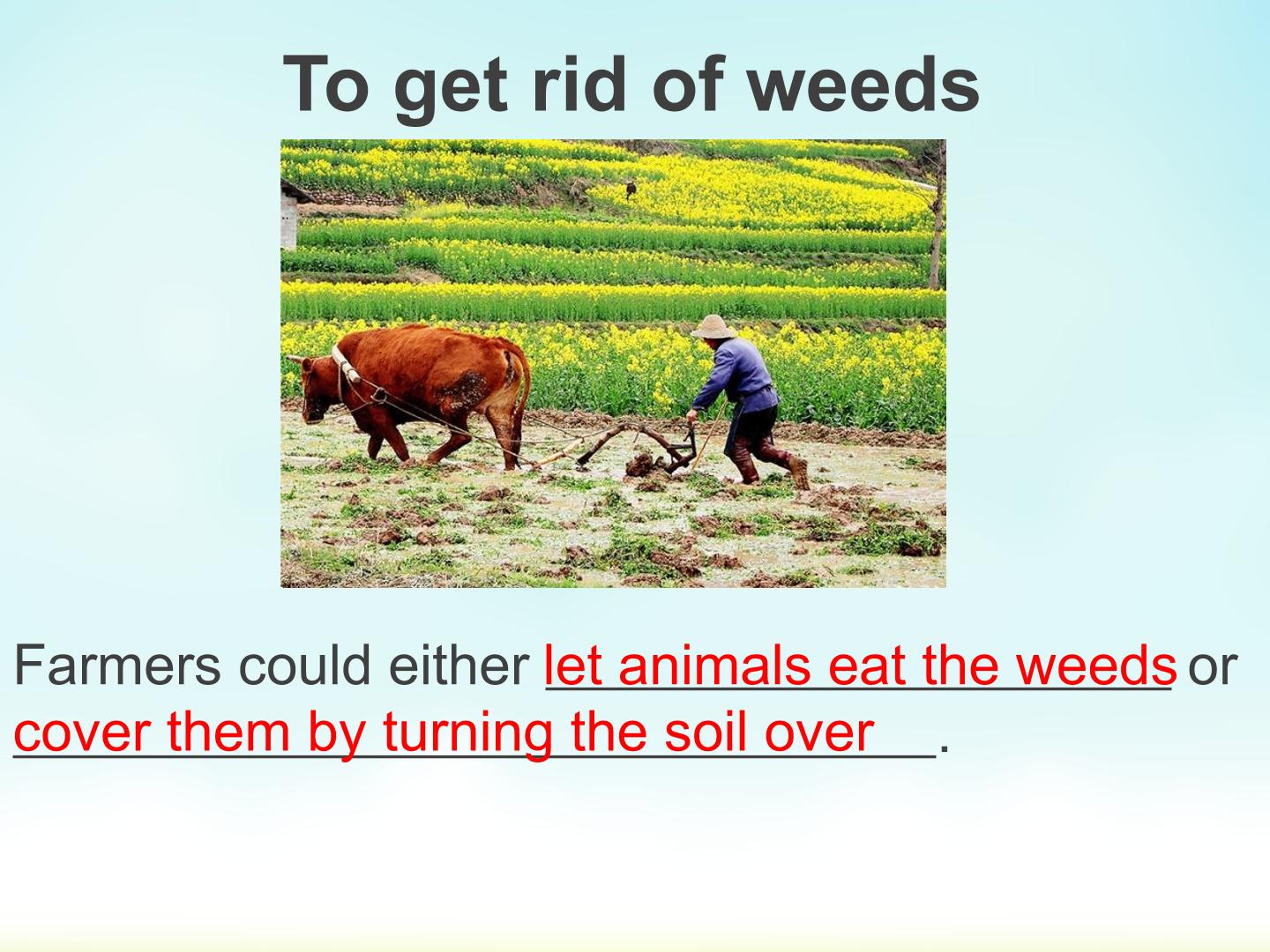 To get rid of weeds

Farmers could either let animals eat the weeds or cover them by turning the soil over.